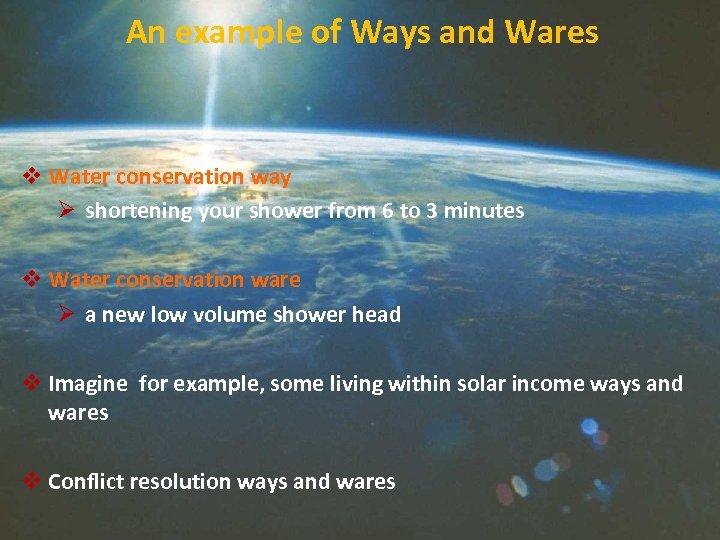 An example of Ways and Wares

❖ Water conservation way

➢ shortening your shower from 6 to 3 minutes

❖ Water conservation ware

➢ a new low volume shower head

❖ Imagine for example, some living within solar income ways and wares

❖ Conflict resolution ways and wares